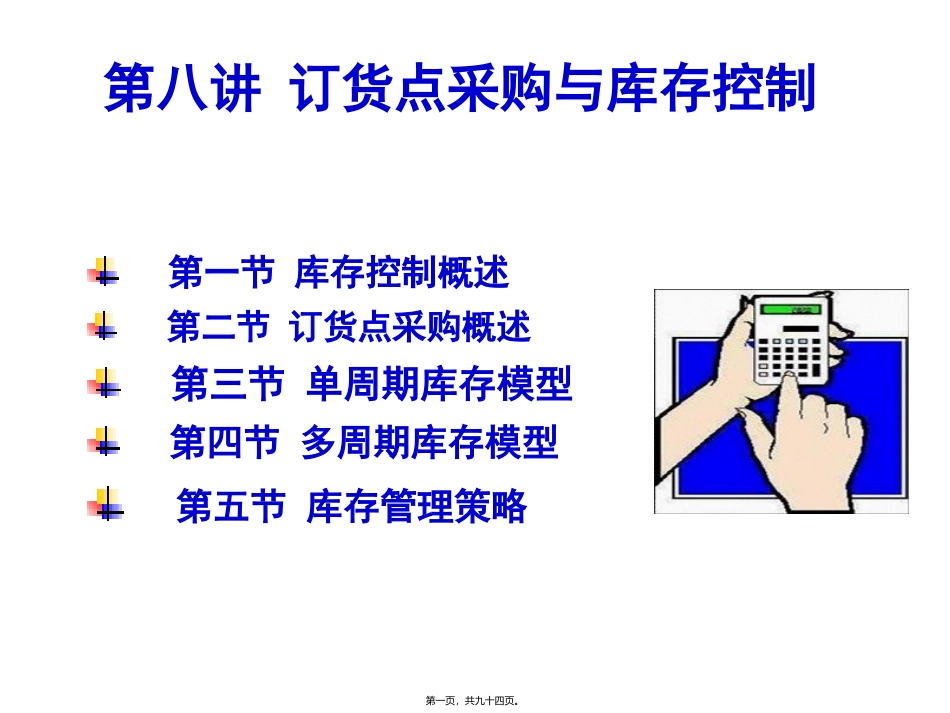 第八讲 订货点采购与库存控制

第一节 库存控制概述

第二节 订货点采购概述

第三节 单周期库存模型

第四节 多周期库存模型

第五节 库存管理策略

第一页，共九十四页。